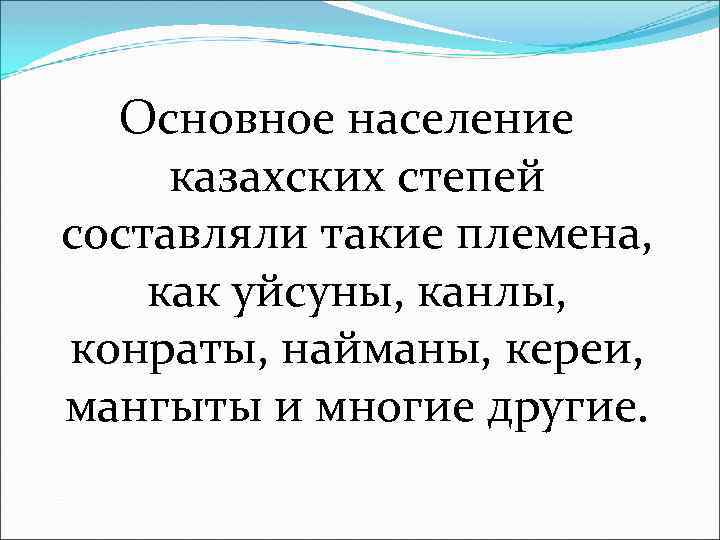 Основное население казахских степей составляли такие племена, как уйсуны, канлы, конраты, найманы, кереи, мангыты и многие другие.